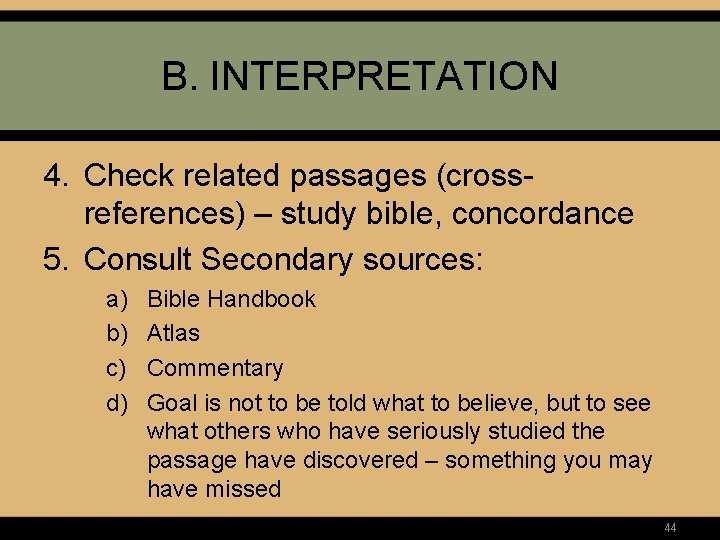 B. INTERPRETATION

4. Check related passages (cross-references) – study bible, concordance

5. Consult Secondary sources:

a) Bible Handbook

b) Atlas

c) Commentary

d) Goal is not to be told what to believe, but to see what others who have seriously studied the passage have discovered – something you may have missed

44